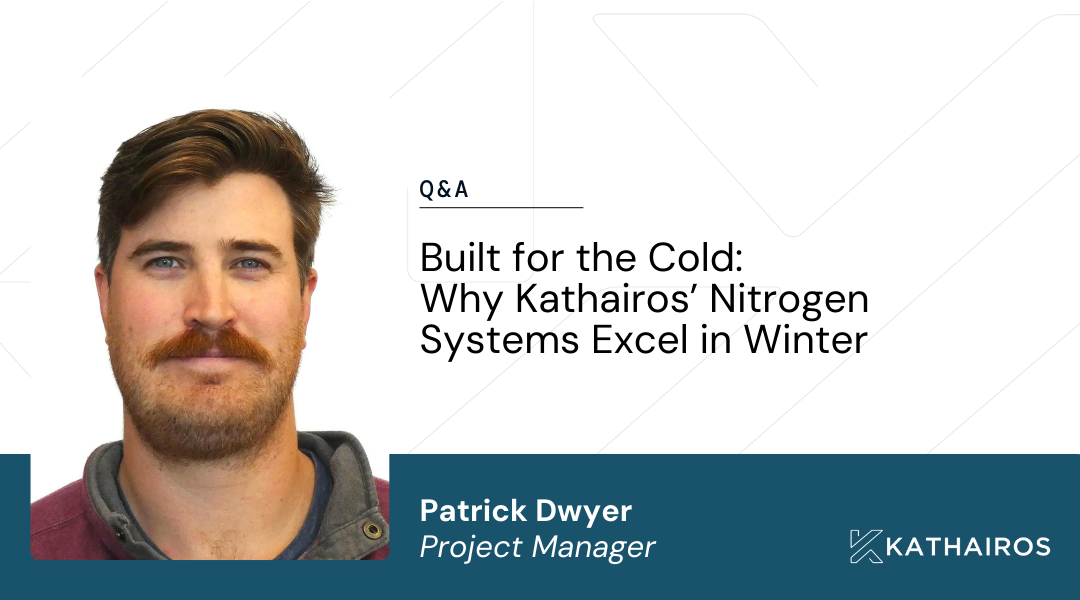 Q&A

Built for the Cold: Why Kathairos' Nitrogen Systems Excel in Winter

Patrick Dwyer
Project Manager

KATHAIROS